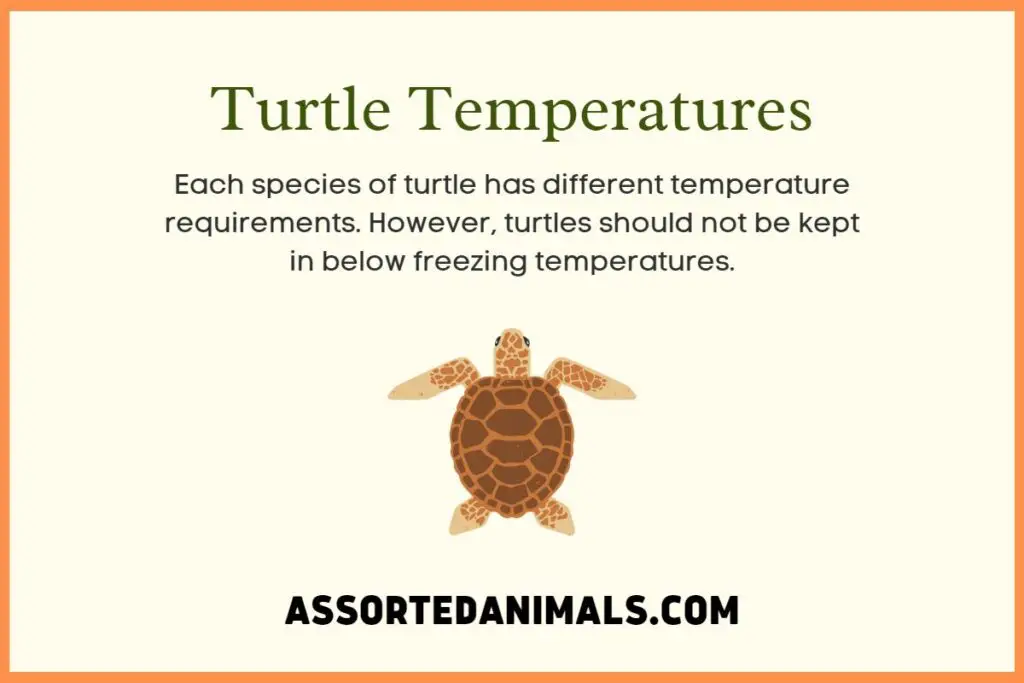 Turtle Temperatures

Each species of turtle has different temperature requirements. However, turtles should not be kept in below freezing temperatures.

ASSORTEDANIMALS.COM